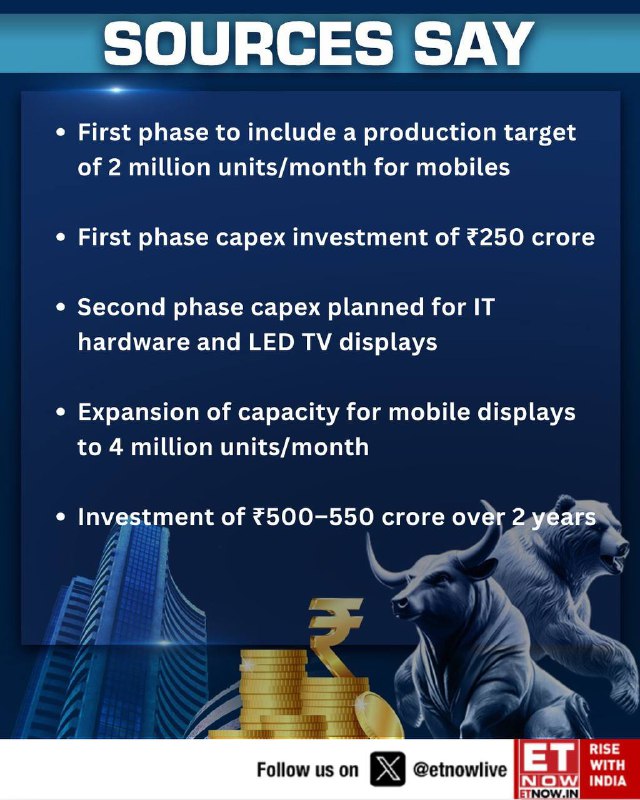 SOURCES SAY

• First phase to include a production target of 2 million units/month for mobiles

• First phase capex investment of ₹250 crore

• Second phase capex planned for IT hardware and LED TV displays

• Expansion of capacity for mobile displays to 4 million units/month

• Investment of ₹500–550 crore over 2 years

Follow us on @etnowlive

ET NOW
ETNOW.IN

RISE WITH INDIA